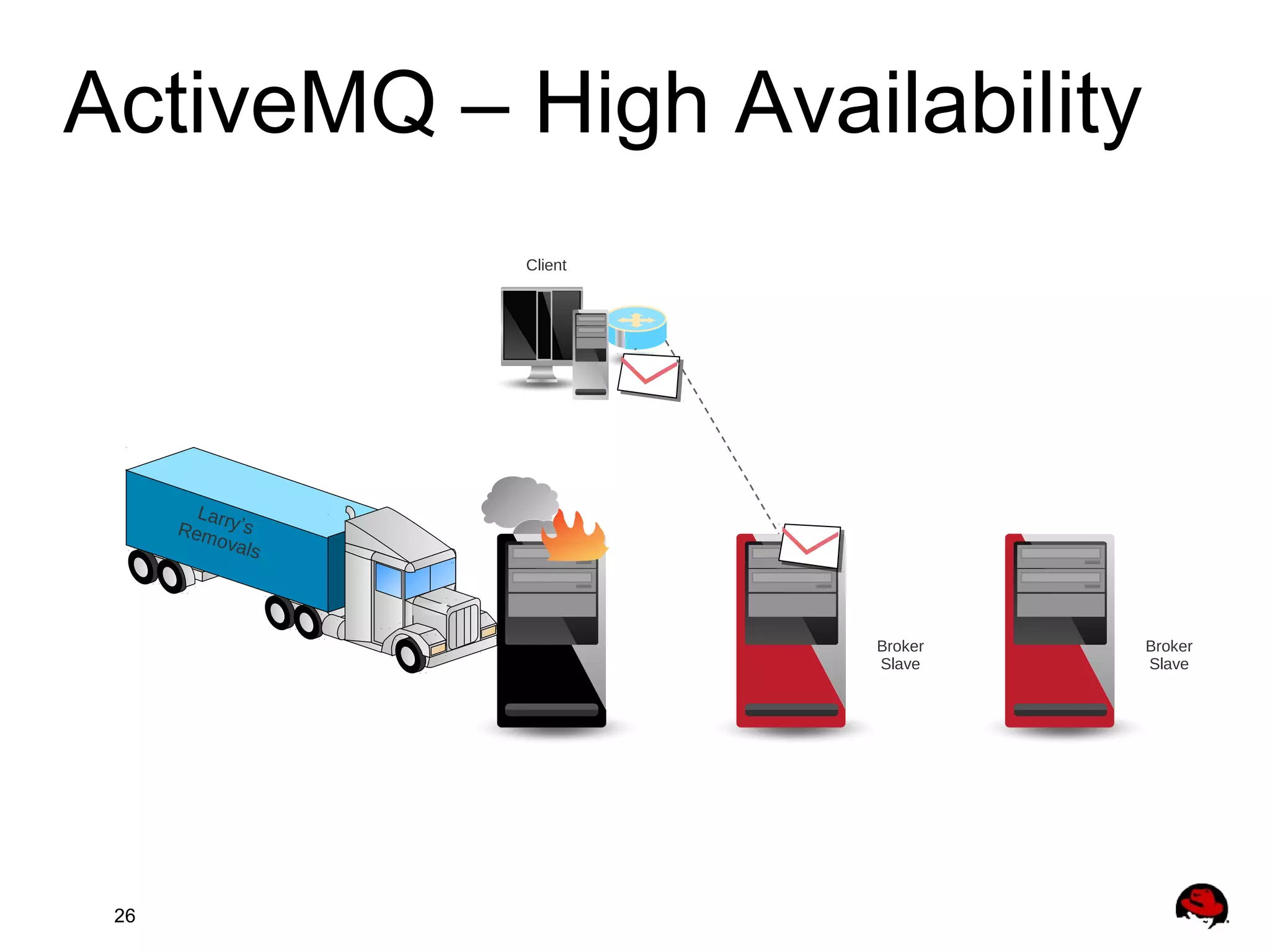 ActiveMQ – High Availability

Client

Larry's Removals

Broker Slave

Broker Slave

26